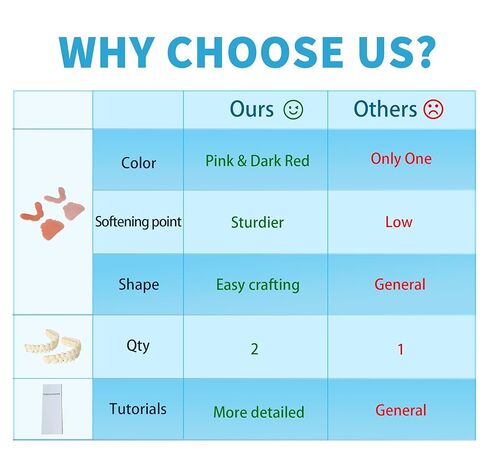 WHY CHOOSE US?

| | | Ours ☺ | Others ☹ |
|---|---|---|---|
| | Color | Pink & Dark Red | Only One |
| | Softening point | Sturdier | Low |
| | Shape | Easy crafting | General |
| | Qty | 2 | 1 |
| | Tutorials | More detailed | General |